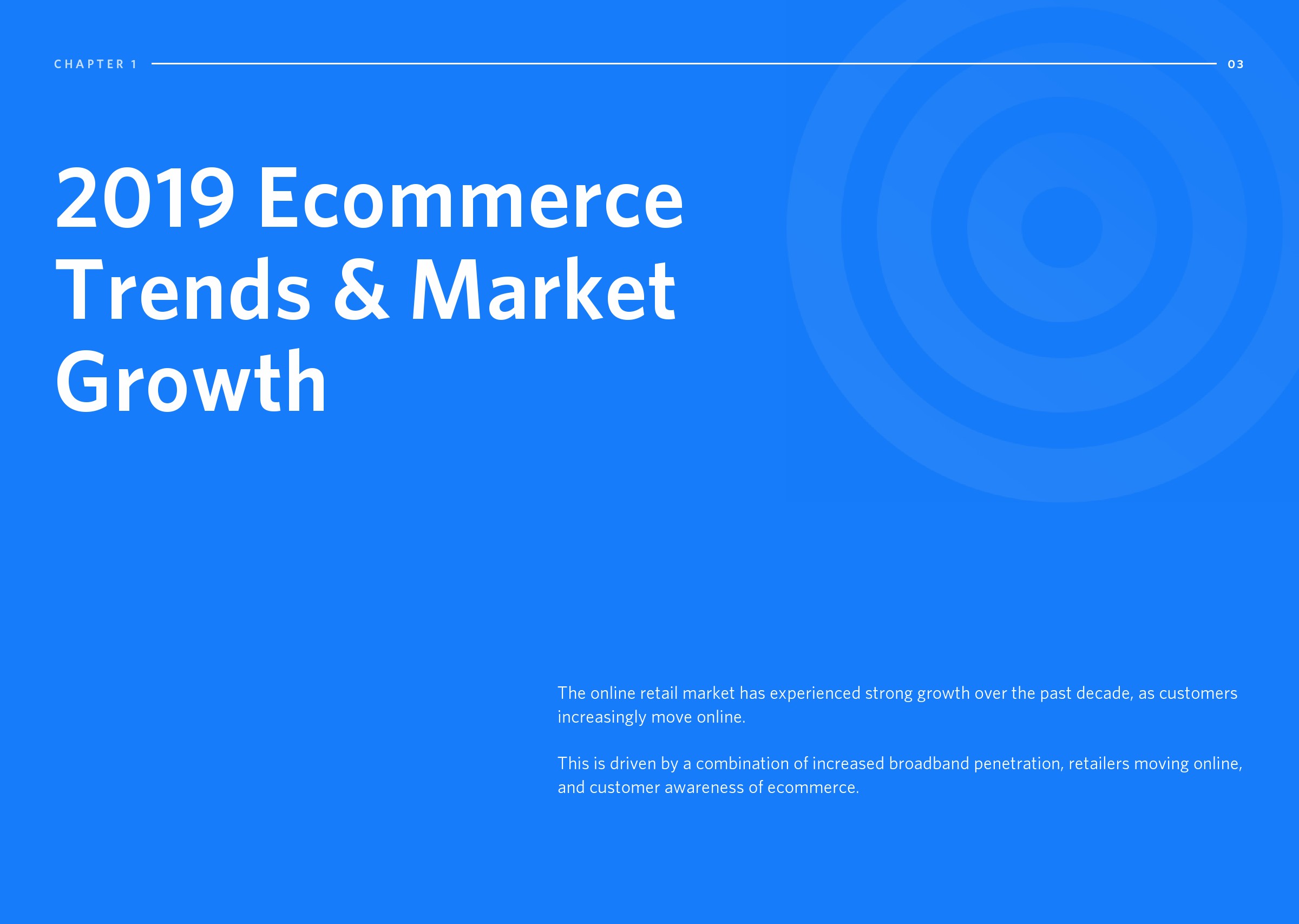 CHAPTER 1

03

2019 Ecommerce Trends & Market Growth

The online retail market has experienced strong growth over the past decade, as customers increasingly move online.

This is driven by a combination of increased broadband penetration, retailers moving online, and customer awareness of ecommerce.